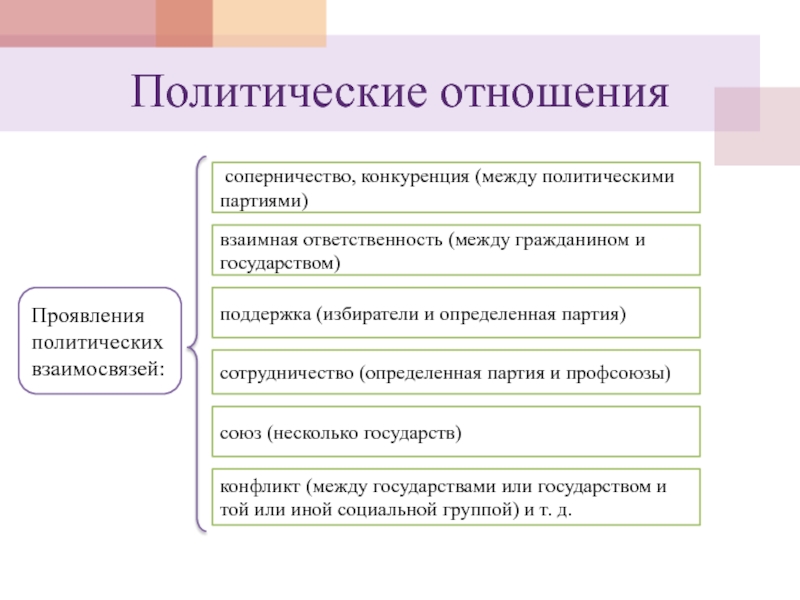 Политические отношения

Проявления политических взаимосвязей:

соперничество, конкуренция (между политическими партиями)

взаимная ответственность (между гражданином и государством)

поддержка (избиратели и определенная партия)

сотрудничество (определенная партия и профсоюзы)

союз (несколько государств)

конфликт (между государствами или государством и той или иной социальной группой) и т. д.